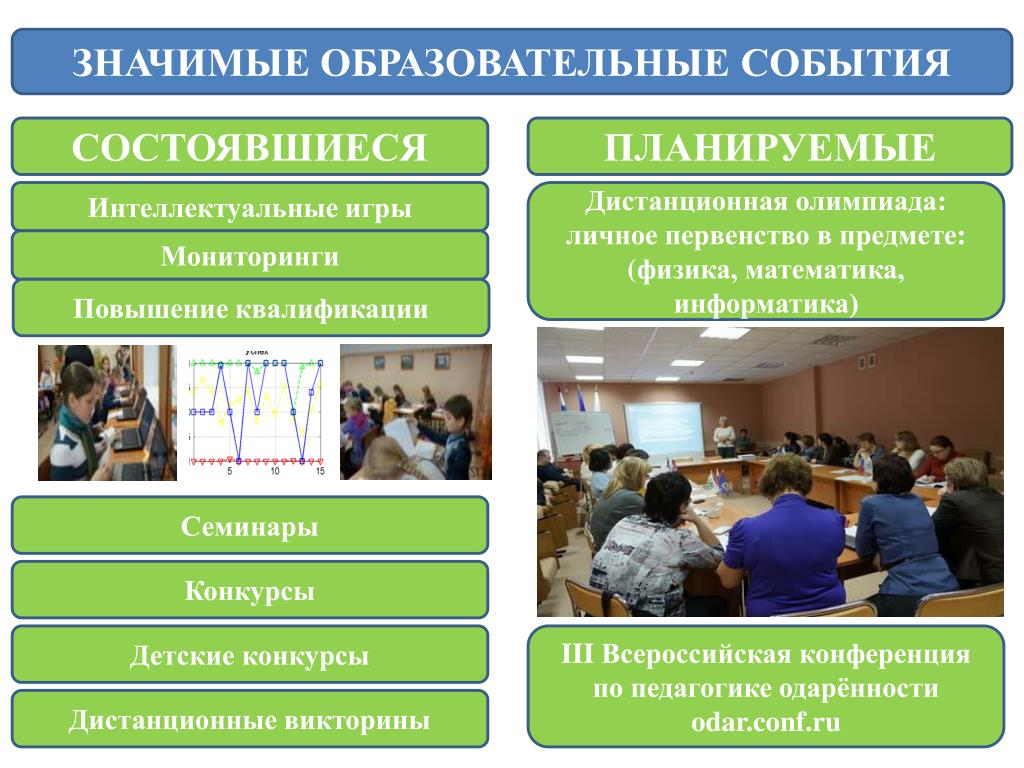 ЗНАЧИМЫЕ ОБРАЗОВАТЕЛЬНЫЕ СОБЫТИЯ

СОСТОЯВШИЕСЯ

Интеллектуальные игры

Мониторинги

Повышение квалификации

5 10 15

Семинары

Конкурсы

Детские конкурсы

Дистанционные викторины

ПЛАНИРУЕМЫЕ

Дистанционная олимпиада: личное первенство в предмете: (физика, математика, информатика)

III Всероссийская конференция по педагогике одарённости odar.conf.ru